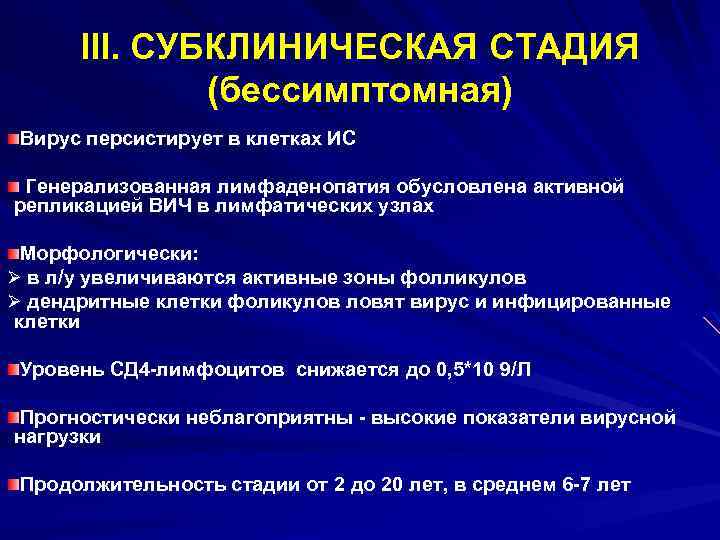 III. СУБКЛИНИЧЕСКАЯ СТАДИЯ (бессимптомная)

Вирус персистирует в клетках ИС

Генерализованная лимфаденопатия обусловлена активной репликацией ВИЧ в лимфатических узлах

Морфологически:
➢ в л/у увеличиваются активные зоны фолликулов
➢ дендритные клетки фоликулов ловят вирус и инфицированные клетки

Уровень СД4-лимфоцитов снижается до 0,5*10 9/Л

Прогностически неблагоприятны - высокие показатели вирусной нагрузки

Продолжительность стадии от 2 до 20 лет, в среднем 6-7 лет